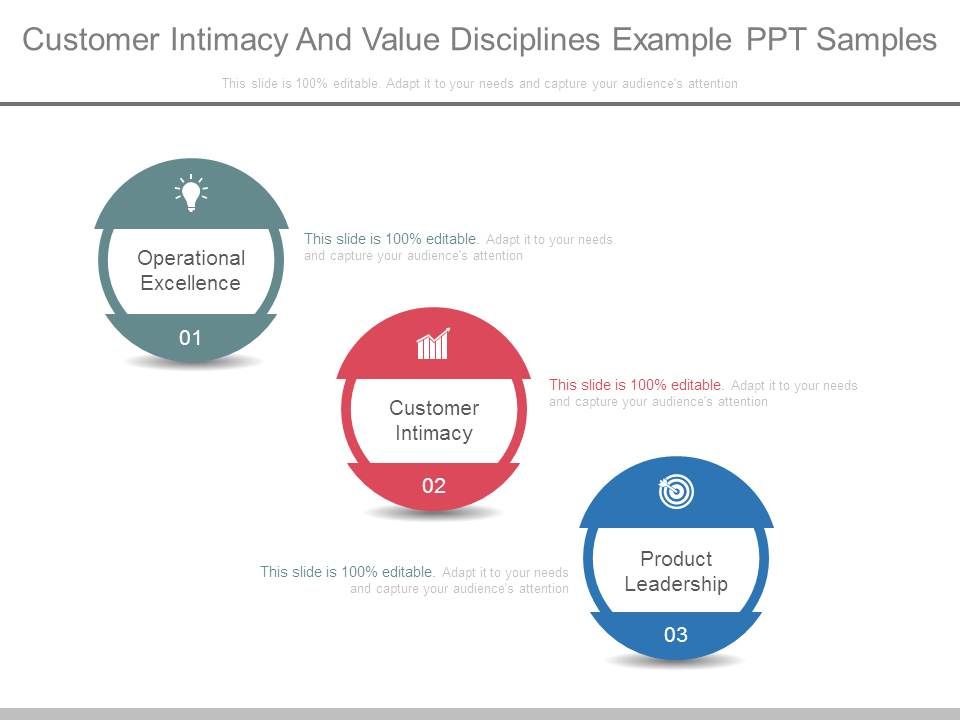 Customer Intimacy And Value Disciplines Example PPT Samples

This slide is 100% editable. Adapt it to your needs and capture your audience's attention

Operational Excellence

01

This slide is 100% editable. Adapt it to your needs and capture your audience's attention

Customer Intimacy

02

This slide is 100% editable. Adapt it to your needs and capture your audience's attention

Product Leadership

03

This slide is 100% editable. Adapt it to your needs and capture your audience's attention